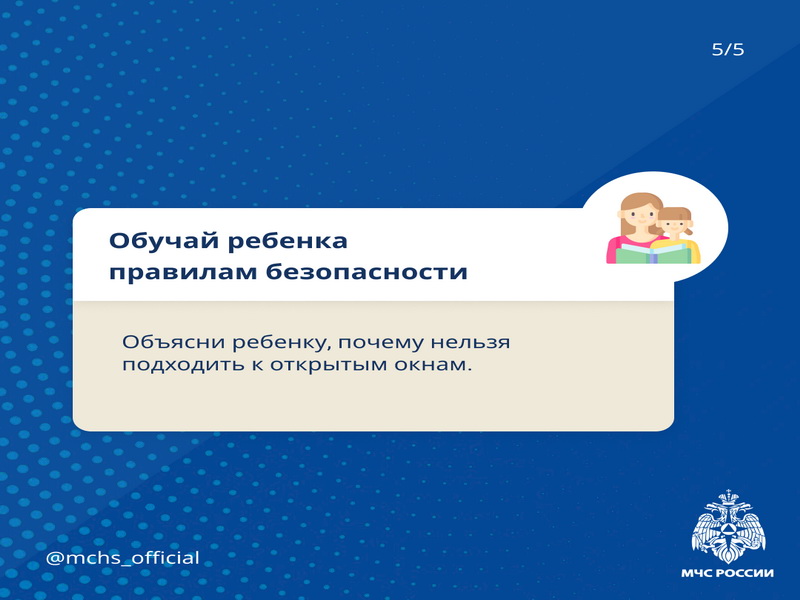 5/5

Обучай ребенка правилам безопасности

Объясни ребенку, почему нельзя подходить к открытым окнам.

@mchs_official

МЧС РОССИИ